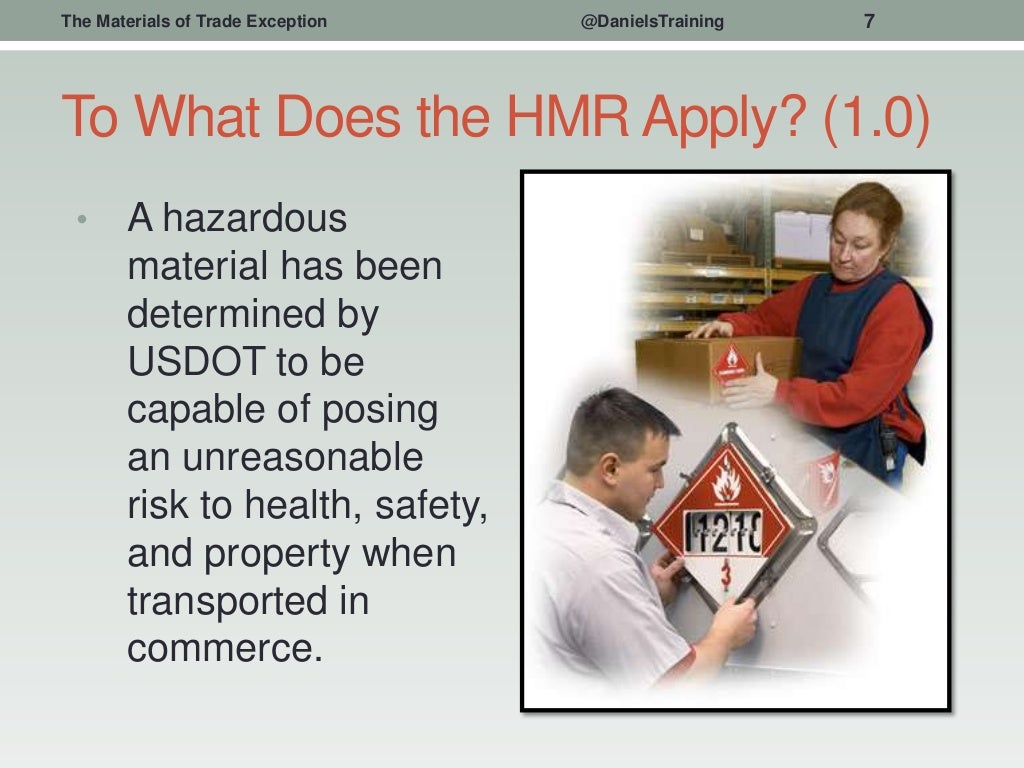 The Materials of Trade Exception @DanielsTraining 7

To What Does the HMR Apply? (1.0)

• A hazardous material has been determined by USDOT to be capable of posing an unreasonable risk to health, safety, and property when transported in commerce.

1210

3